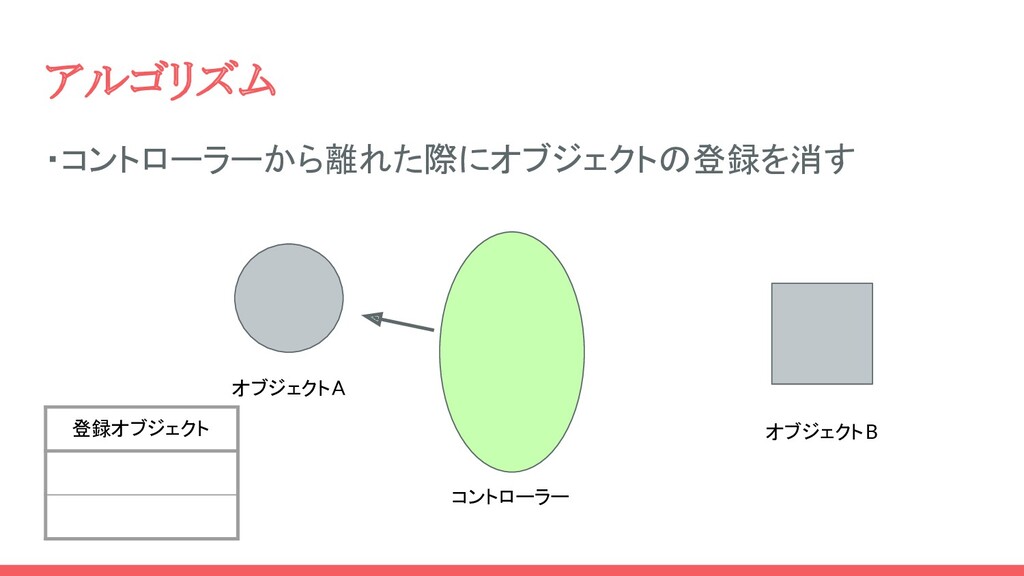 アルゴリズム

・コントローラーから離れた際にオブジェクトの登録を消す

オブジェクトA

コントローラー

オブジェクトB

| 登録オブジェクト |
|---|
| |
| |